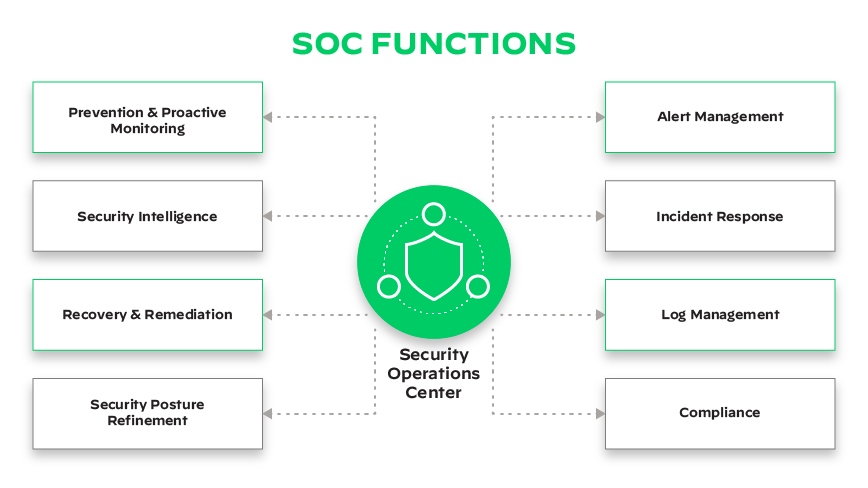 SOC FUNCTIONS

Prevention & Proactive Monitoring

Security Intelligence

Recovery & Remediation

Security Posture Refinement

Security Operations Center

Alert Management

Incident Response

Log Management

Compliance